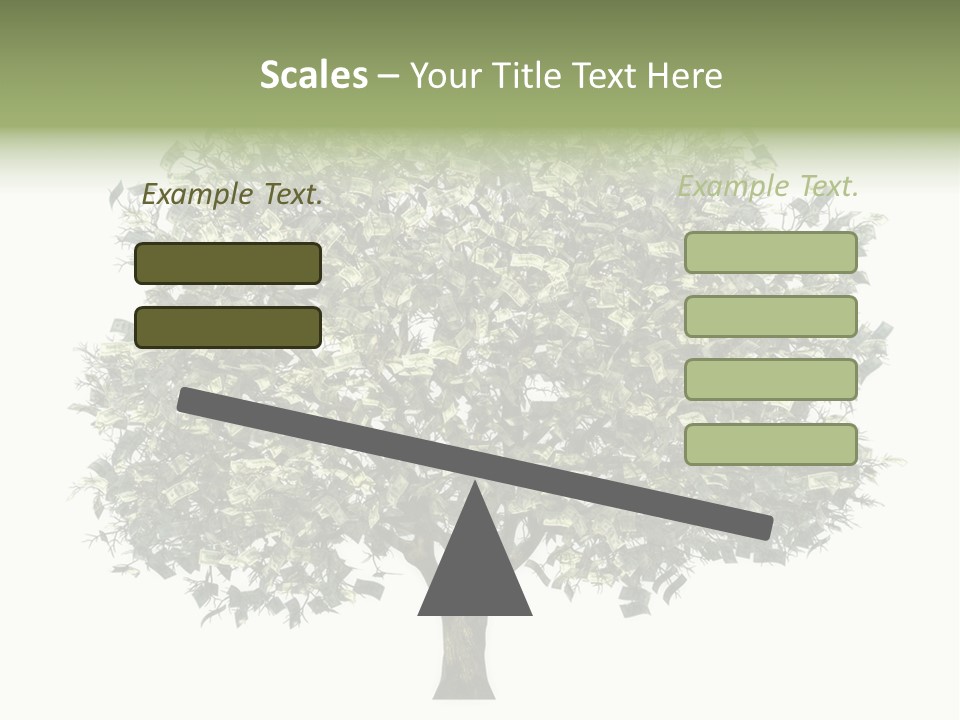 Scales – Your Title Text Here

Example Text.

Example Text.